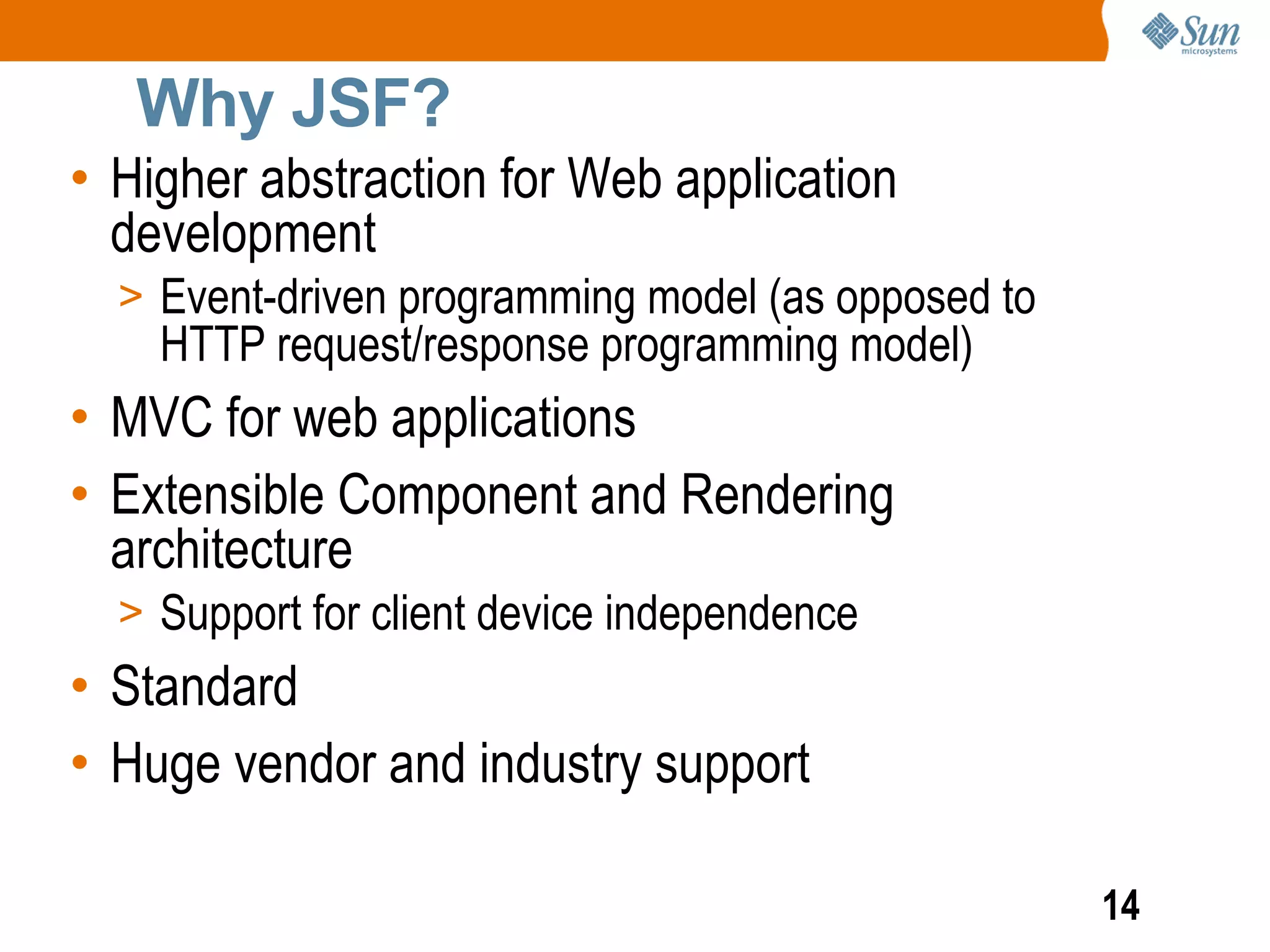 Sun microsystems

Why JSF?

• Higher abstraction for Web application development
> Event-driven programming model (as opposed to HTTP request/response programming model)
• MVC for web applications
• Extensible Component and Rendering architecture
> Support for client device independence
• Standard
• Huge vendor and industry support

14